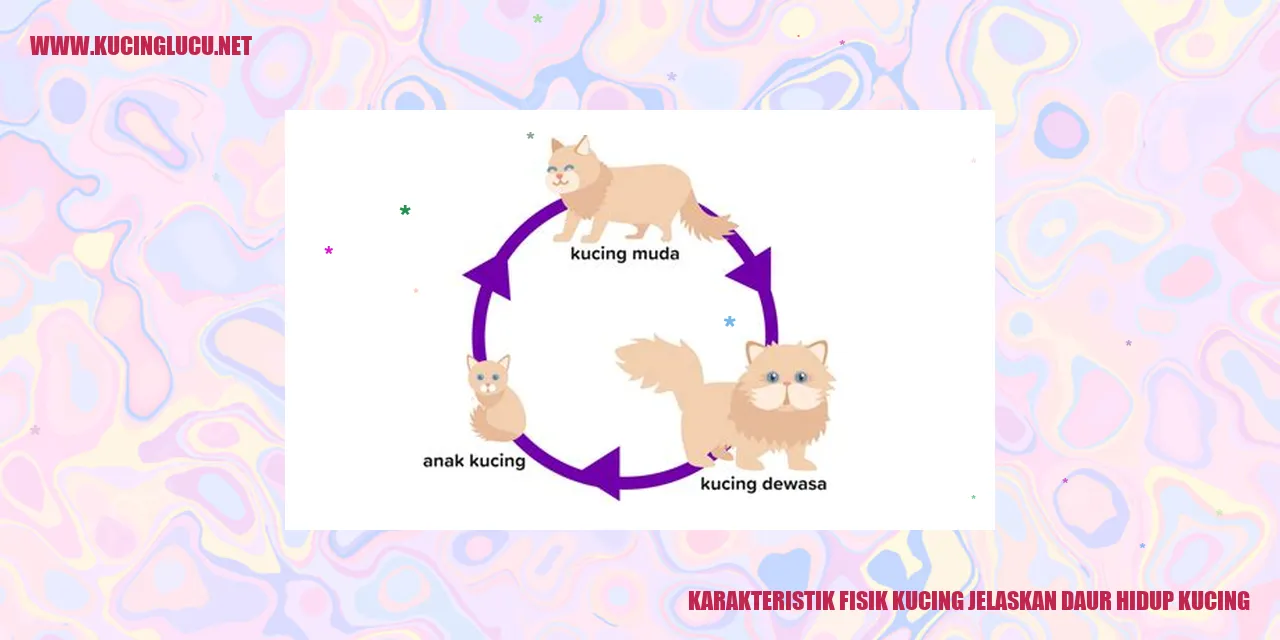 WWW.KUCINGLUCU.NET

kucing muda

anak kucing

kucing dewasa

KARAKTERISTIK FISIK KUCING JELASKAN DAUR HIDUP KUCING